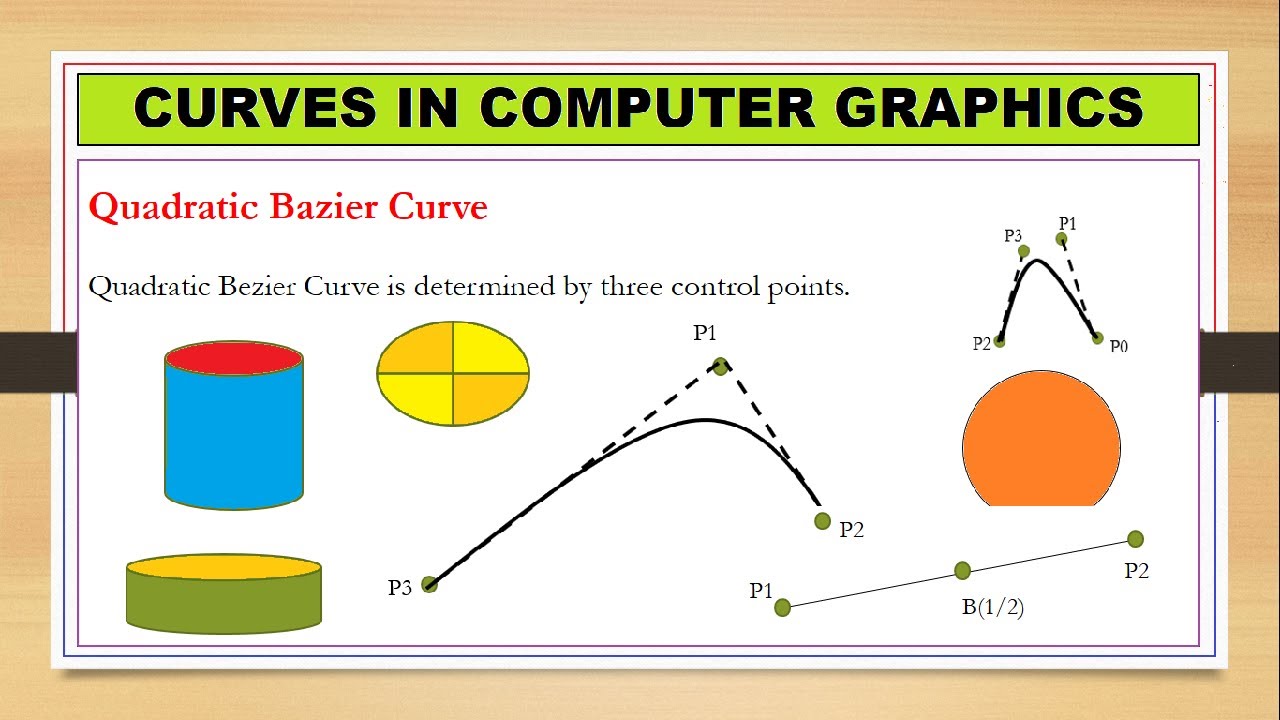 CURVES IN COMPUTER GRAPHICS

Quadratic Bazier Curve

Quadratic Bezier Curve is determined by three control points.

P3
P1
P2
P0

P1
P2
P3

P1
B(1/2)
P2